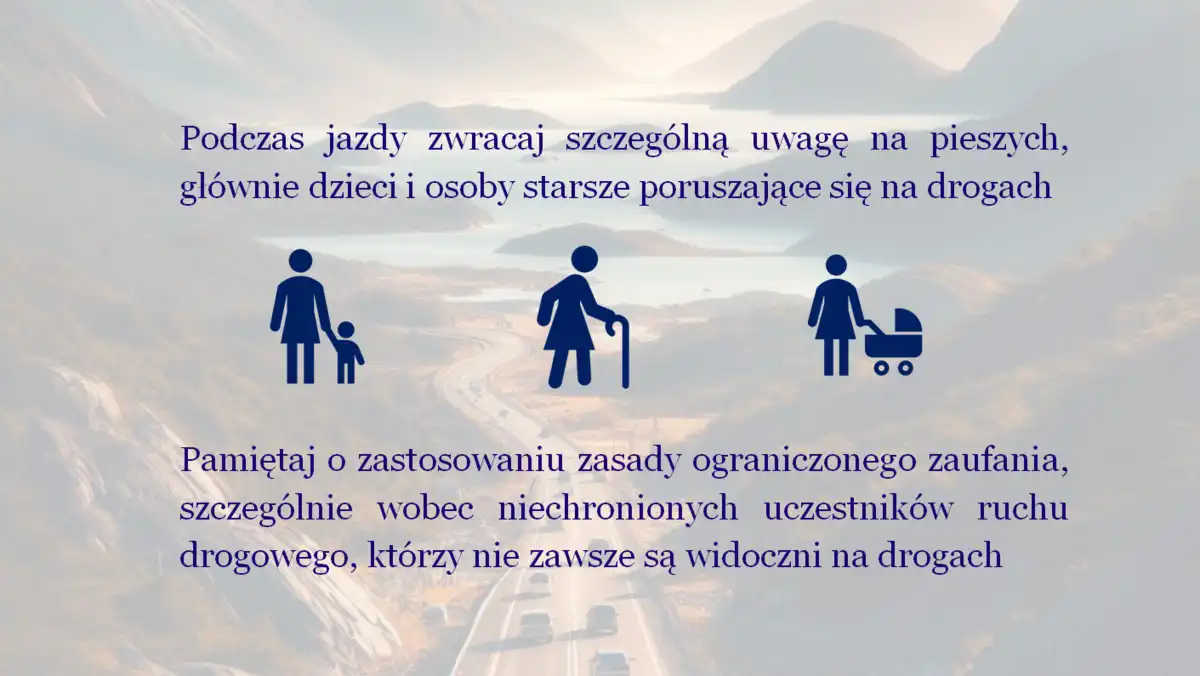 Podczas jazdy zwracaj szczególną uwagę na pieszych, głównie dzieci i osoby starsze poruszające się na drogach

Pamiętaj o zastosowaniu zasady ograniczonego zaufania, szczególnie wobec niechronionych uczestników ruchu drogowego, którzy nie zawsze są widoczni na drogach